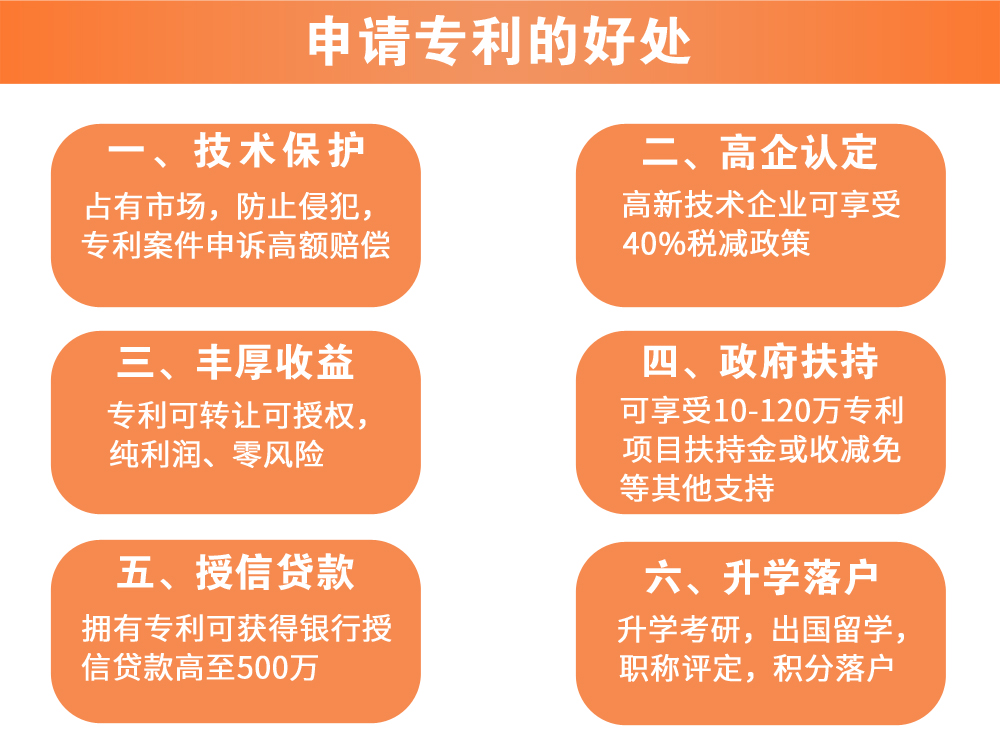 申请专利的好处

一、技术保护

占有市场，防止侵犯，专利案件申诉高额赔偿

二、高企认定

高新技术企业可享受40%税减政策

三、丰厚收益

专利可转让可授权，纯利润、零风险

四、政府扶持

可享受10-120万专利项目扶持金或收减免等其他支持

五、授信贷款

拥有专利可获得银行授信贷款高至500万

六、升学落户

升学考研，出国留学，职称评定，积分落户